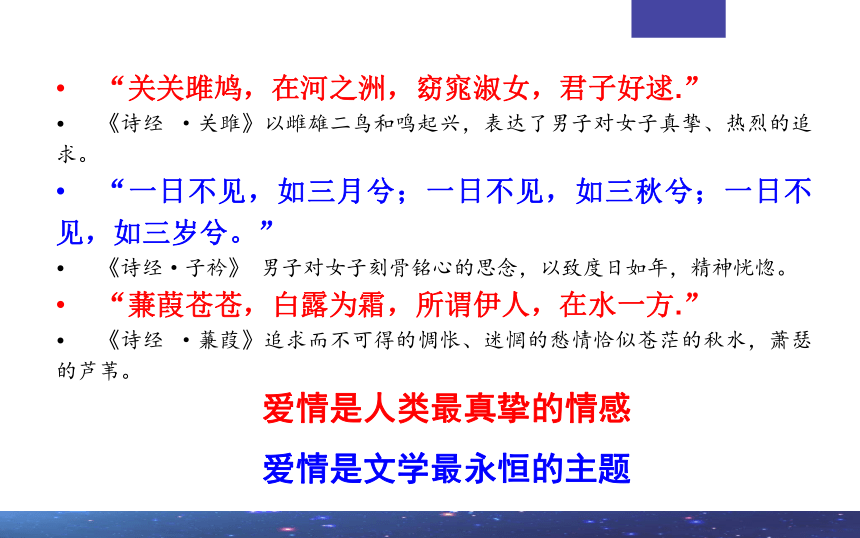 • “关关雎鸠，在河之洲，窈窕淑女，君子好逑.”

• 《诗经 ·关雎》以雌雄二鸟和鸣起兴，表达了男子对女子真挚、热烈的追求。

• “一日不见，如三月兮；一日不见，如三秋兮；一日不见，如三岁兮。”

• 《诗经·子衿》 男子对女子刻骨铭心的思念，以致度日如年，精神恍惚。

• “蒹葭苍苍，白露为霜，所谓伊人，在水一方.”

• 《诗经 ·蒹葭》追求而不可得的惆怅、迷惘的愁情恰似苍茫的秋水，萧瑟的芦苇。

爱情是人类最真挚的情感

爱情是文学最永恒的主题